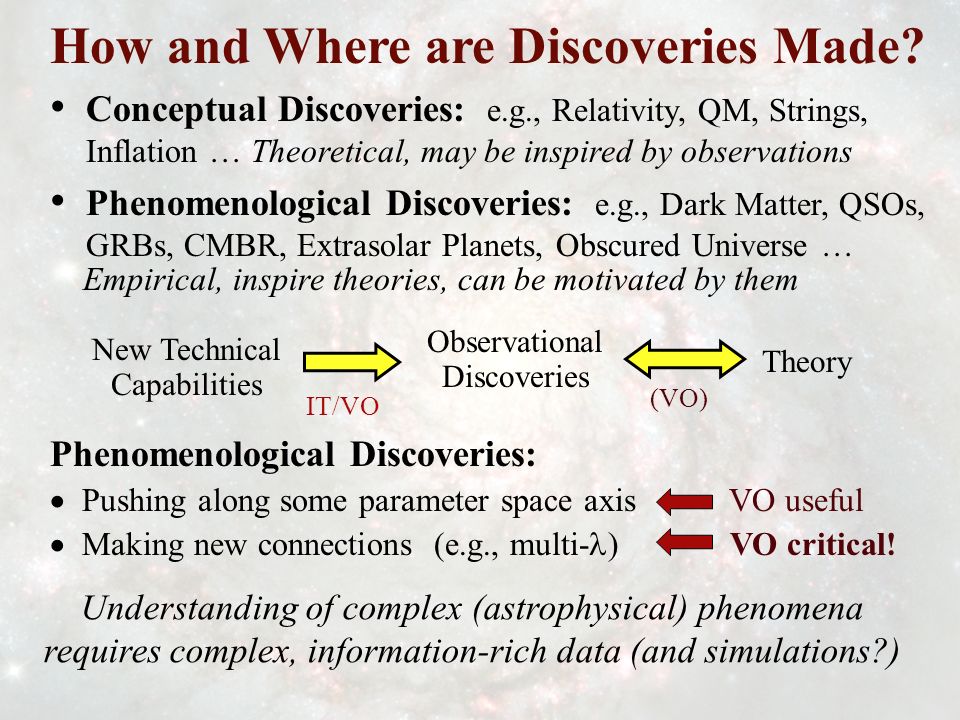 How and Where are Discoveries Made?

• Conceptual Discoveries: e.g., Relativity, QM, Strings, Inflation … Theoretical, may be inspired by observations

• Phenomenological Discoveries: e.g., Dark Matter, QSOs, GRBs, CMBR, Extrasolar Planets, Obscured Universe … Empirical, inspire theories, can be motivated by them

New Technical Capabilities

IT/VO

Observational Discoveries

(VO)

Theory

Phenomenological Discoveries:

• Pushing along some parameter space axis VO useful

• Making new connections (e.g., multi-$\lambda$) VO critical!

Understanding of complex (astrophysical) phenomena requires complex, information-rich data (and simulations?)